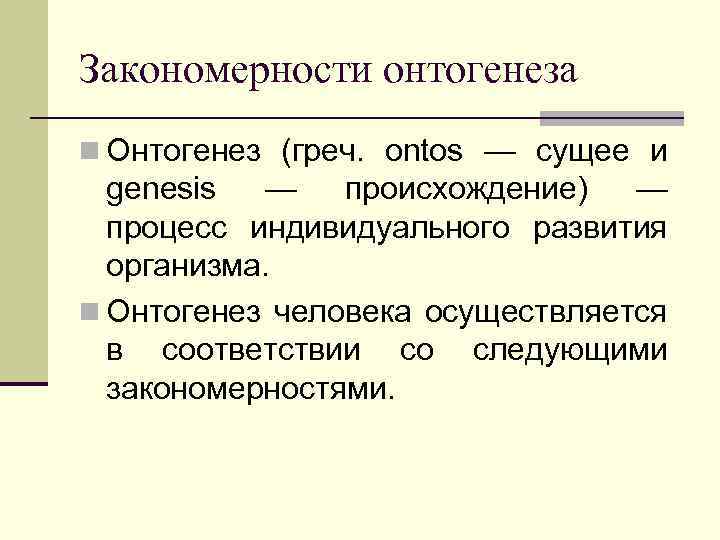 Закономерности онтогенеза

Онтогенез (греч. ontos — сущее и genesis — происхождение) — процесс индивидуального развития организма.

Онтогенез человека осуществляется в соответствии со следующими закономерностями.